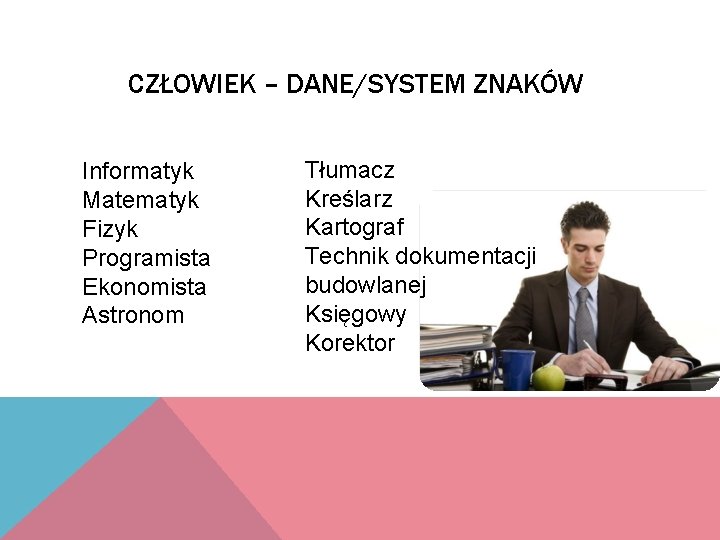 CZŁOWIEK – DANE/SYSTEM ZNAKÓW

Informatyk
Matematyk
Fizyk
Programista
Ekonomista
Astronom

Tłumacz
Kreślarz
Kartograf
Technik dokumentacji budowlanej
Księgowy
Korektor